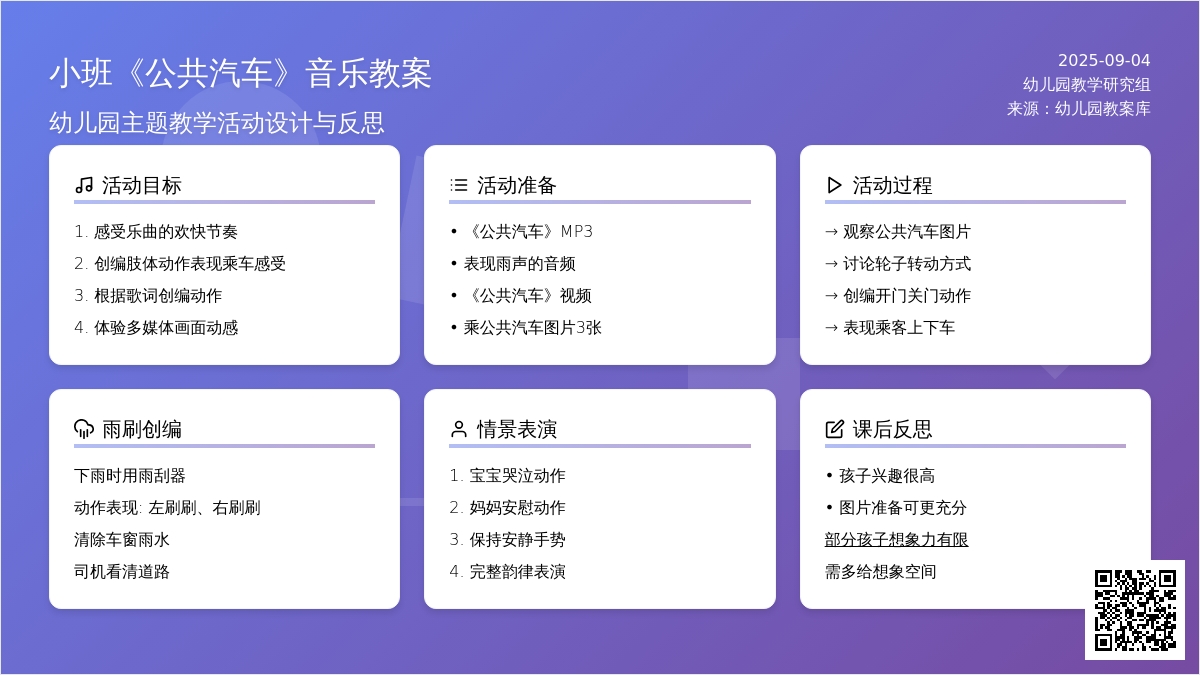 小班《公共汽车》音乐教案

幼儿园主题教学活动设计与反思

2025-09-04
幼儿园教学研究组
来源：幼儿园教案库

活动目标

1. 感受乐曲的欢快节奏
2. 创编肢体动作表现乘车感受
3. 根据歌词创编动作
4. 体验多媒体画面动感

活动准备

• 《公共汽车》MP3
• 表现雨声的音频
• 《公共汽车》视频
• 乘公共汽车图片3张

活动过程

→ 观察公共汽车图片
→ 讨论轮子转动方式
→ 创编开门关门动作
→ 表现乘客上下车

雨刷创编

下雨时用雨刮器
动作表现: 左刷刷、右刷刷
清除车窗雨水
司机看清道路

情景表演

1. 宝宝哭泣动作
2. 妈妈安慰动作
3. 保持安静手势
4. 完整韵律表演

课后反思

• 孩子兴趣很高
• 图片准备可更充分
部分孩子想象力有限
需多给想象空间